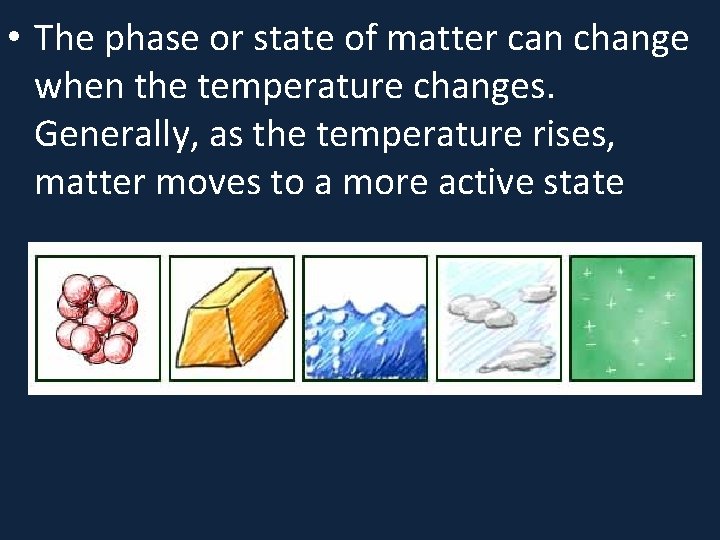 • The phase or state of matter can change when the temperature changes. Generally, as the temperature rises, matter moves to a more active state